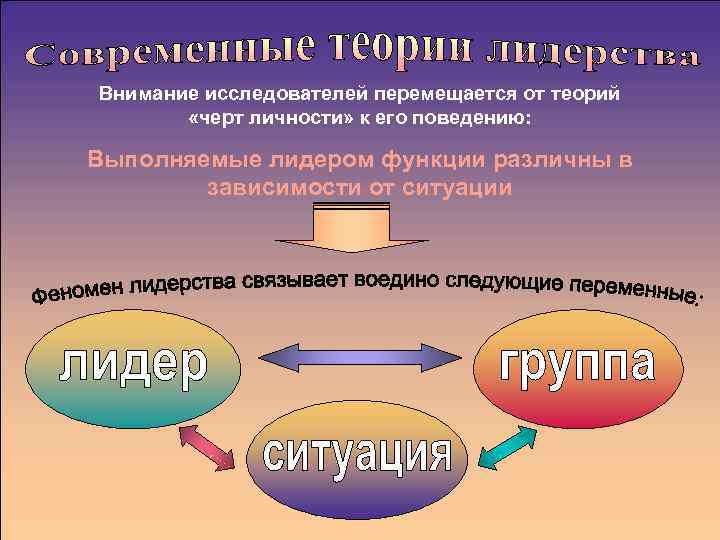 Современные теории лидерства

Внимание исследователей перемещается от теорий «черт личности» к его поведению:

Выполняемые лидером функции различны в зависимости от ситуации

Феномен лидерства связывает воедино следующие переменные:

лидер

группа

ситуация